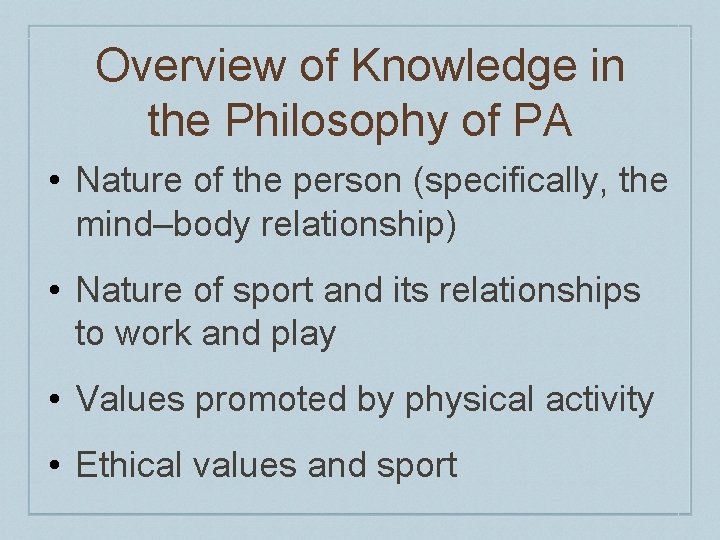 Overview of Knowledge in the Philosophy of PA

• Nature of the person (specifically, the mind–body relationship)

• Nature of sport and its relationships to work and play

• Values promoted by physical activity

• Ethical values and sport